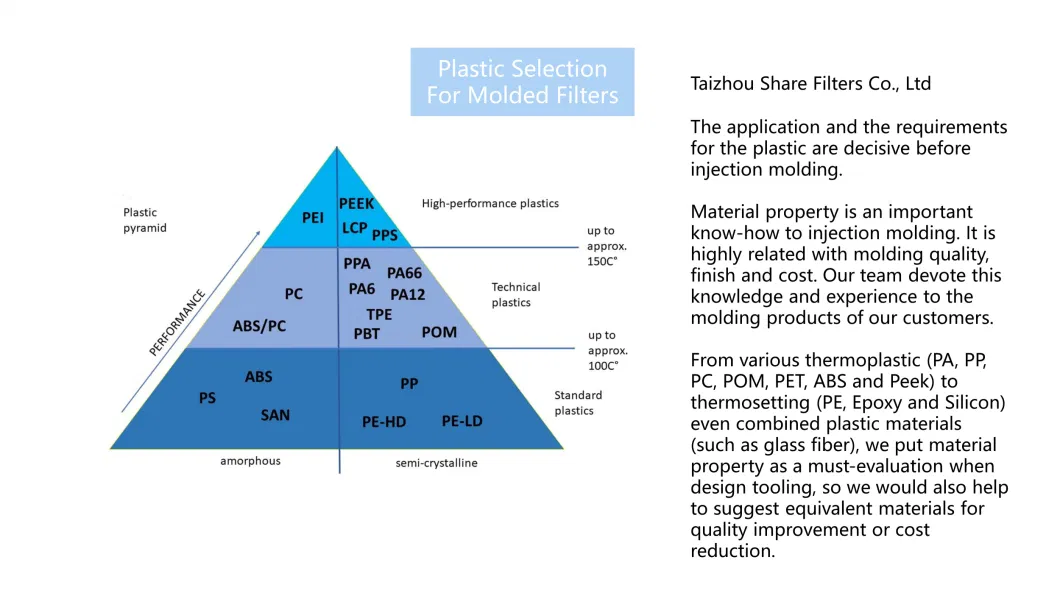 Plastic Selection For Molded Filters

Plastic pyramid

PERFORMANCE

PEI

PEEK

LCP

PPS

High-performance plastics

up to approx. 150C°

PC

ABS/PC

PPA

PA66

PA6

PA12

TPE

PBT

POM

Technical plastics

up to approx. 100C°

ABS

PS

SAN

PP

PE-HD

PE-LD

Standard plastics

amorphous

semi-crystalline

Taizhou Share Filters Co., Ltd

The application and the requirements for the plastic are decisive before injection molding.

Material property is an important know-how to injection molding. It is highly related with molding quality, finish and cost. Our team devote this knowledge and experience to the molding products of our customers.

From various thermoplastic (PA, PP, PC, POM, PET, ABS and Peek) to thermosetting (PE, Epoxy and Silicon) even combined plastic materials (such as glass fiber), we put material property as a must-evaluation when design tooling, so we would also help to suggest equivalent materials for quality improvement or cost reduction.